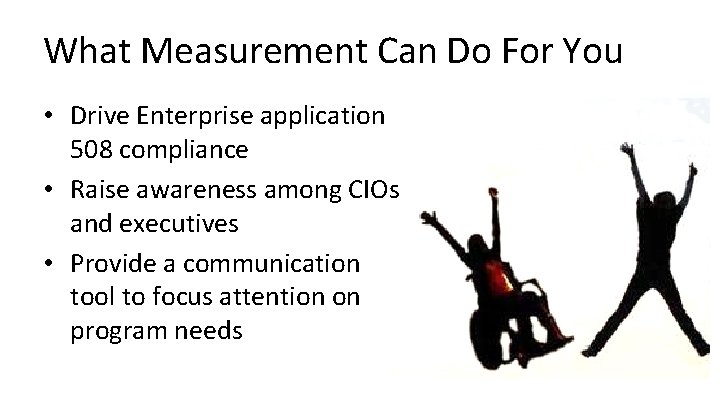 What Measurement Can Do For You

• Drive Enterprise application 508 compliance
• Raise awareness among CIOs and executives
• Provide a communication tool to focus attention on program needs